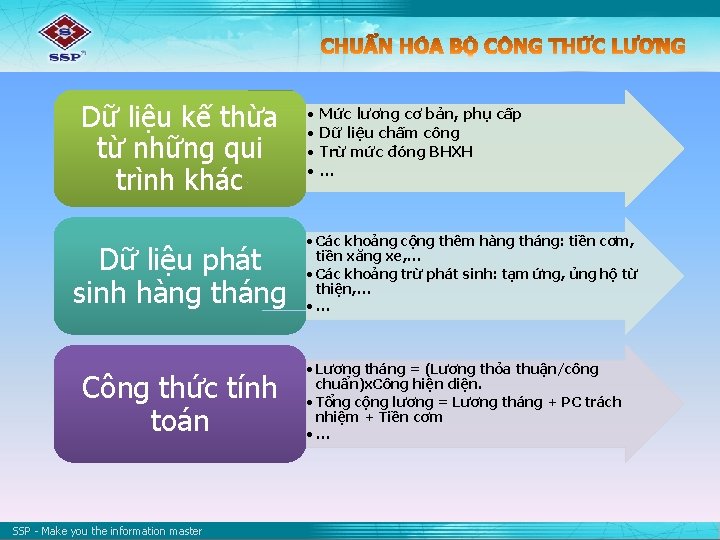 SSP

CHUẨN HÓA BỘ CÔNG THỨC LƯƠNG

Dữ liệu kế thừa từ những qui trình khác

• Mức lương cơ bản, phụ cấp
• Dữ liệu chấm công
• Trừ mức đóng BHXH
• ...

Dữ liệu phát sinh hàng tháng

• Các khoảng cộng thêm hàng tháng: tiền cơm, tiền xăng xe,...
• Các khoảng trừ phát sinh: tạm ứng, ủng hộ từ thiện,...
• ...

Công thức tính toán

• Lương tháng = (Lương thỏa thuận/công chuẩn)xCông hiện diện.
• Tổng cộng lương = Lương tháng + PC trách nhiệm + Tiền cơm
• ...

SSP - Make you the information master